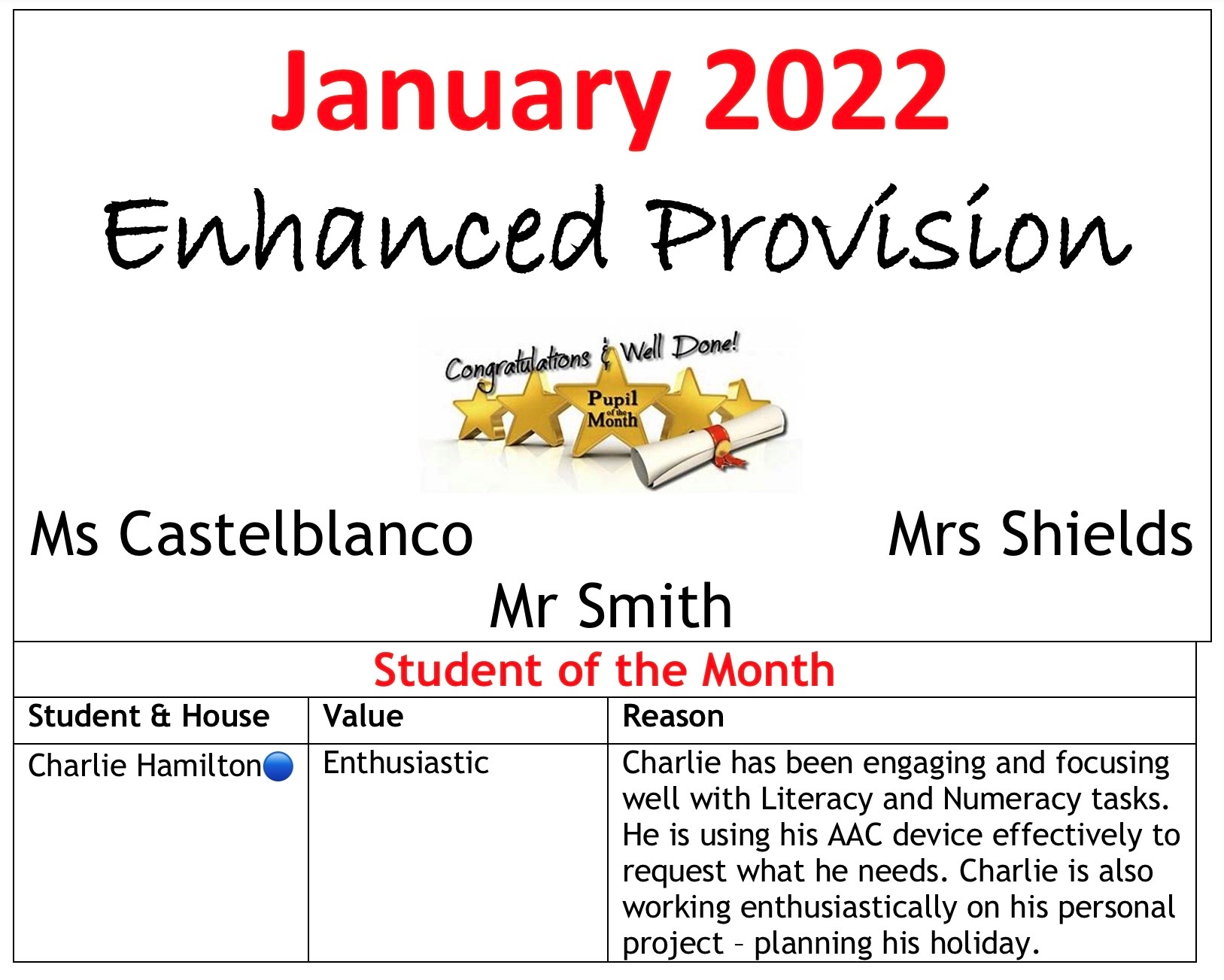 January 2022

Enhanced Provision

Congratulations & Well Done!
Pupil of the Month

Ms Castelblanco

Mrs Shields

Mr Smith

Student of the Month

| Student & House | Value | Reason |
|---|---|---|
| Charlie Hamilton | Enthusiastic | Charlie has been engaging and focusing well with Literacy and Numeracy tasks. He is using his AAC device effectively to request what he needs. Charlie is also working enthusiastically on his personal project – planning his holiday. |